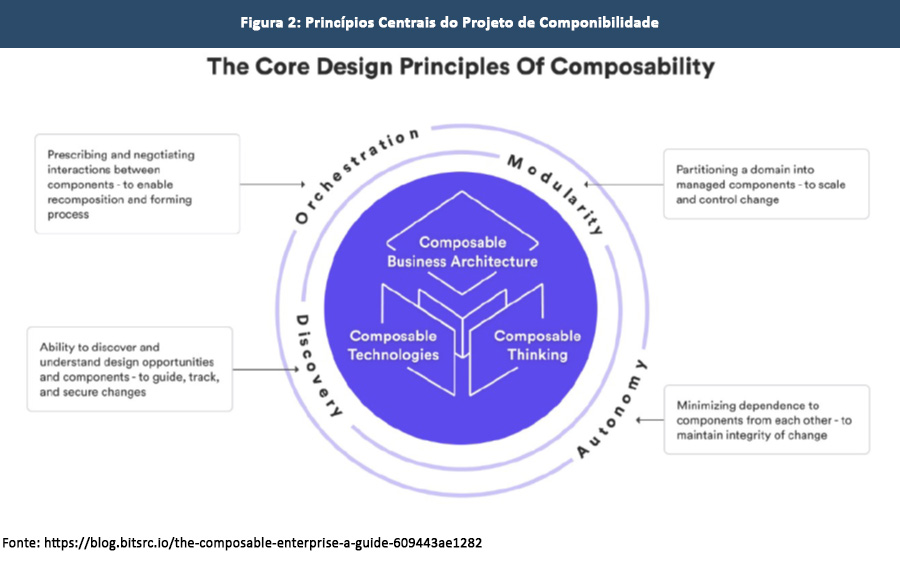 Figura 2: Princípios Centrais do Projeto de Componibilidade

The Core Design Principles Of Composability

Prescribing and negotiating interactions between components - to enable recomposition and forming process

Orchestration

Modularity

Partitioning a domain into managed components - to scale and control change

Composable Business Architecture

Composable Technologies

Composable Thinking

Ability to discover and understand design opportunities and components - to guide, track, and secure changes

Discovery

Autonomy

Minimizing dependence to components from each other - to maintain integrity of change

Fonte: https://blog.bitsrc.io/the-composable-enterprise-a-guide-609443ae1282